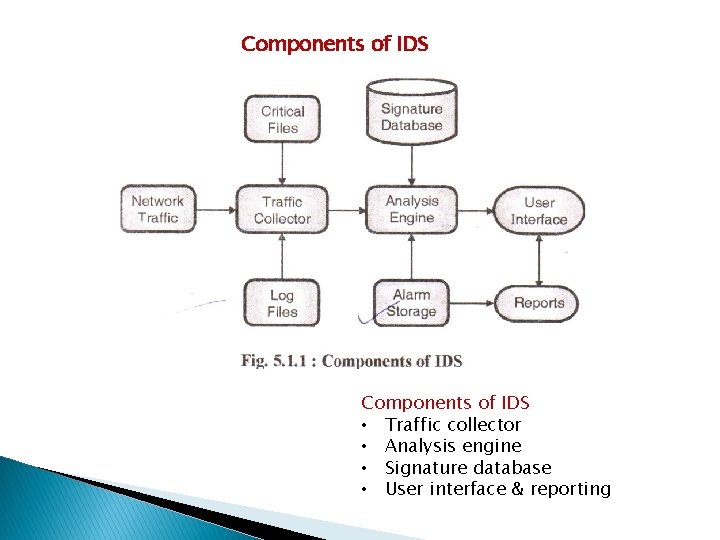 Components of IDS

Critical Files

Signature Database

Network Traffic

Traffic Collector

Analysis Engine

User Interface

Log Files

Alarm Storage

Reports

Fig. 5.1.1 : Components of IDS

Components of IDS
• Traffic collector
• Analysis engine
• Signature database
• User interface & reporting